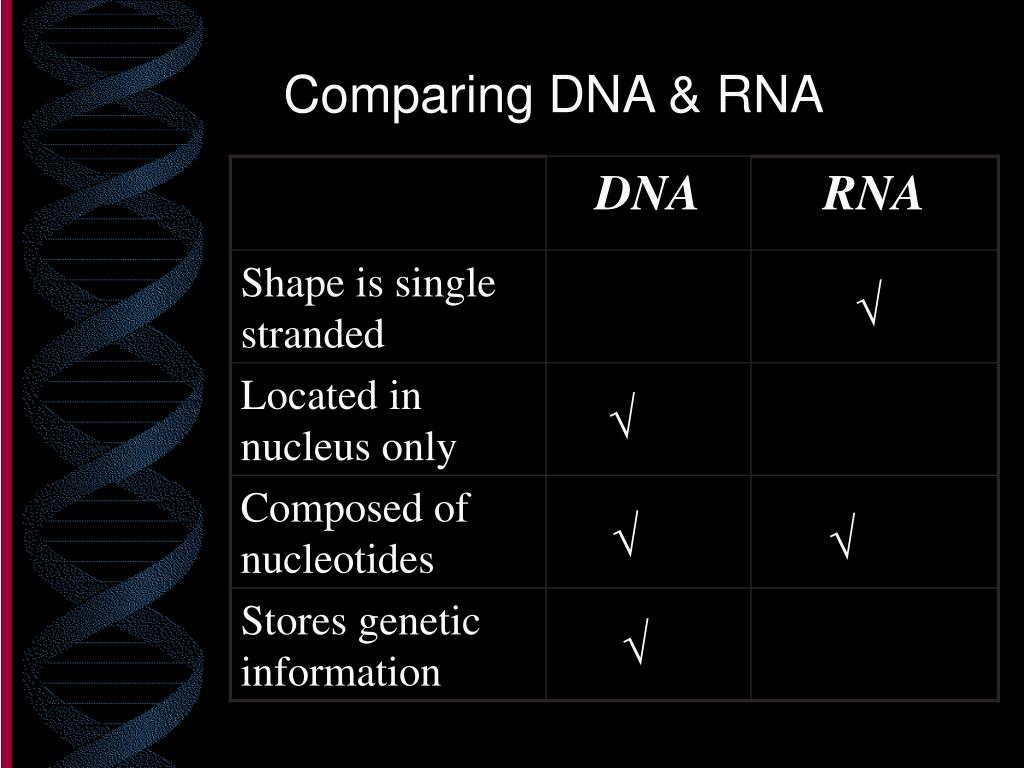 Comparing DNA & RNA

| | DNA | RNA |
|---|---|---|
| Shape is single stranded | | √ |
| Located in nucleus only | √ | |
| Composed of nucleotides | √ | √ |
| Stores genetic information | √ | |